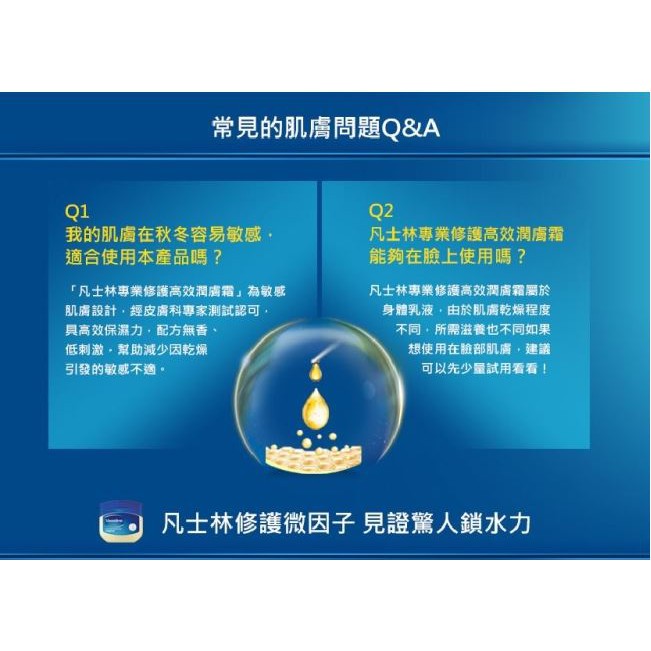 常見的肌膚問題Q&A

Q1
我的肌膚在秋冬容易敏感，適合使用本產品嗎？

「凡士林專業修護高效潤膚霜」為敏感肌膚設計，經皮膚科專家測試認可，具高效保濕力，配方無香、低刺激，幫助減少因乾燥引發的敏感不適。

Q2
凡士林專業修護高效潤膚霜能夠在臉上使用嗎？

凡士林專業修護高效潤膚霜屬於身體乳液，由於肌膚乾燥程度不同，所需滋養也不同如果想使用在臉部肌膚，建議可以先少量試用看看！

Vaseline

凡士林修護微因子 見證驚人鎖水力